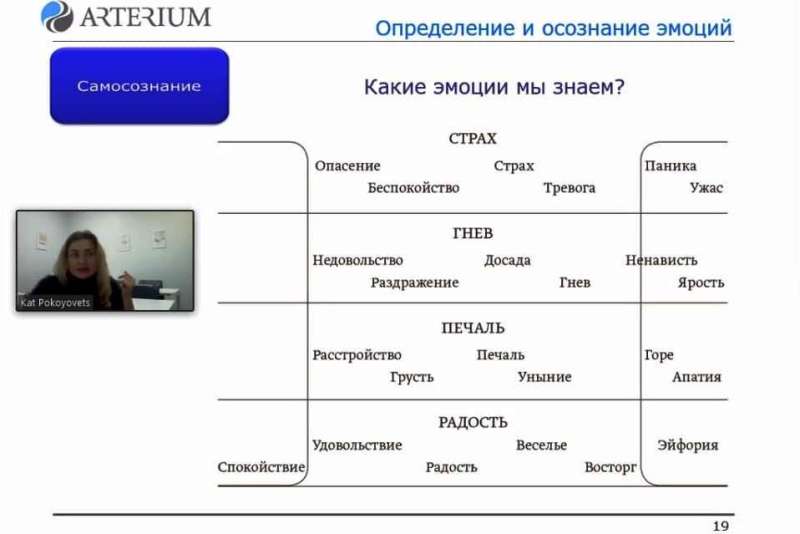 ARTERIUM

Определение и осознание эмоций

Самосознание

Какие эмоции мы знаем?

Kat Pokoyovets

СТРАХ

Опасение Страх Паника

Беспокойство Тревога Ужас

ГНЕВ

Недовольство Досада Ненависть

Раздражение Гнев Ярость

ПЕЧАЛЬ

Расстройство Печаль Горе

Грусть Уныние Апатия

РАДОСТЬ

Удовольствие Веселье Эйфория

Спокойствие Радость Восторг

19